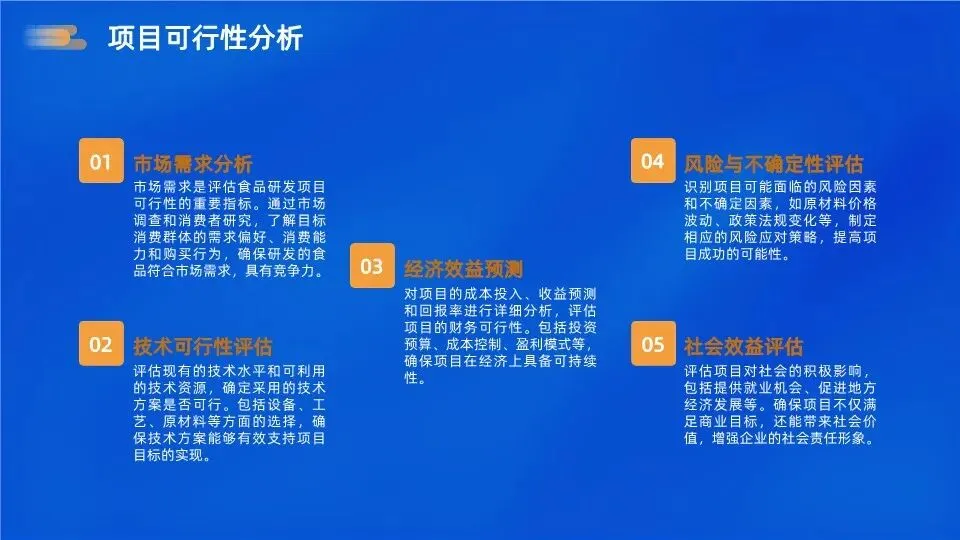 项目可行性分析

01
市场需求分析
市场需求是评估食品研发项目可行性的重要指标。通过市场调查和消费者研究，了解目标消费群体的需求偏好、消费能力和购买行为，确保研发的食品符合市场需求，具有竞争力。

02
技术可行性评估
评估现有的技术水平和可利用的技术资源，确定采用的技术方案是否可行。包括设备、工艺、原材料等方面的选择，确保技术方案能够有效支持项目目标的实现。

03
经济效益预测
对项目的成本投入、收益预测和回报率进行详细分析，评估项目的财务可行性。包括投资预算、成本控制、盈利模式等，确保项目在经济上具备可持续性。

04
风险与不确定性评估
识别项目可能面临的风险因素和不确定因素，如原材料价格波动、政策法规变化等，制定相应的风险应对策略，提高项目成功的可能性。

05
社会效益评估
评估项目对社会的积极影响，包括提供就业机会、促进地方经济发展等。确保项目不仅满足商业目标，还能带来社会价值，增强企业的社会责任形象。